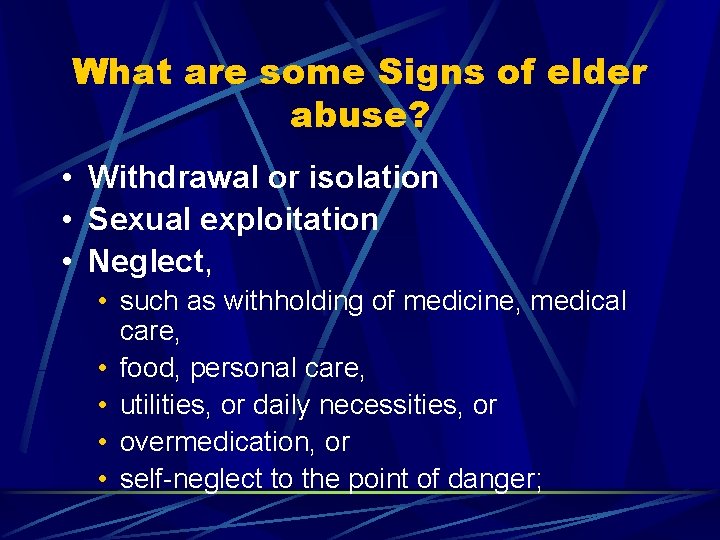 What are some Signs of elder abuse?

• Withdrawal or isolation
• Sexual exploitation
• Neglect,
  • such as withholding of medicine, medical care,
  • food, personal care,
  • utilities, or daily necessities, or
  • overmedication, or
  • self-neglect to the point of danger;